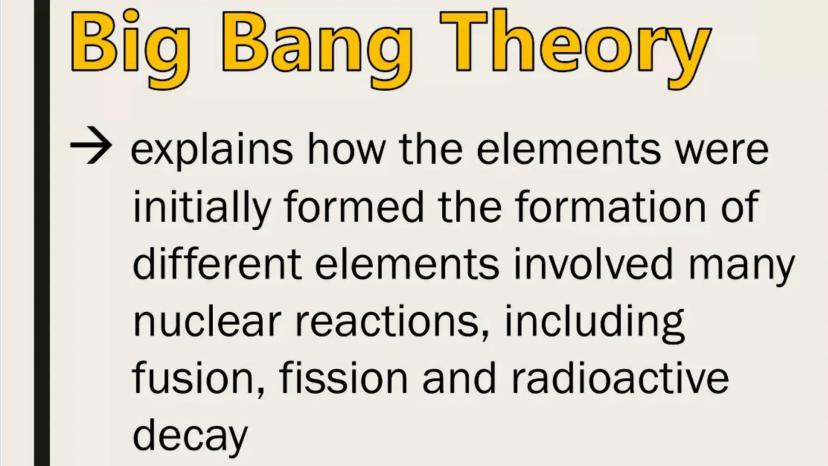 Big Bang Theory

→ explains how the elements were initially formed the formation of different elements involved many nuclear reactions, including fusion, fission and radioactive decay